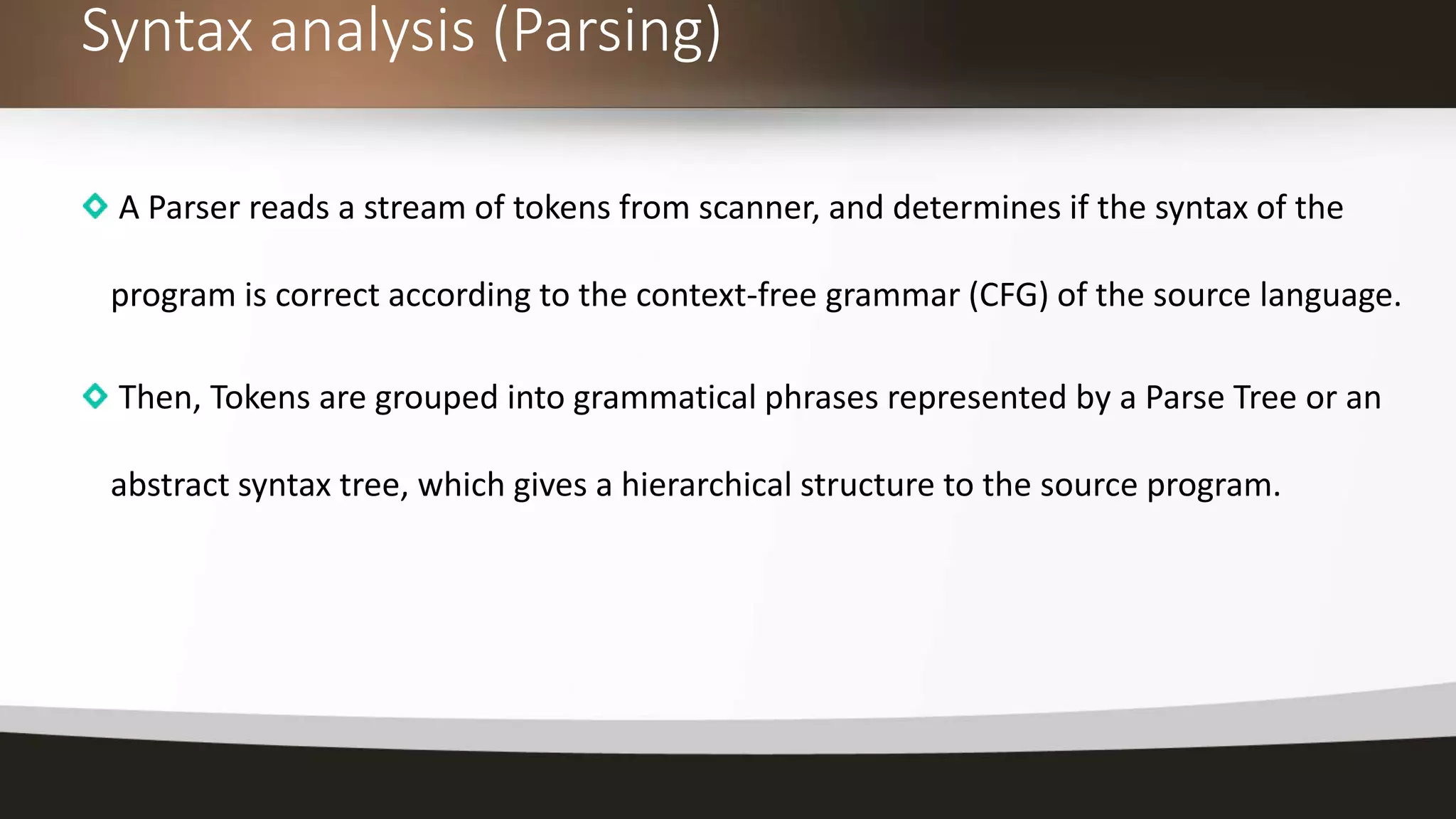 Syntax analysis (Parsing)

A Parser reads a stream of tokens from scanner, and determines if the syntax of the program is correct according to the context-free grammar (CFG) of the source language.

Then, Tokens are grouped into grammatical phrases represented by a Parse Tree or an abstract syntax tree, which gives a hierarchical structure to the source program.